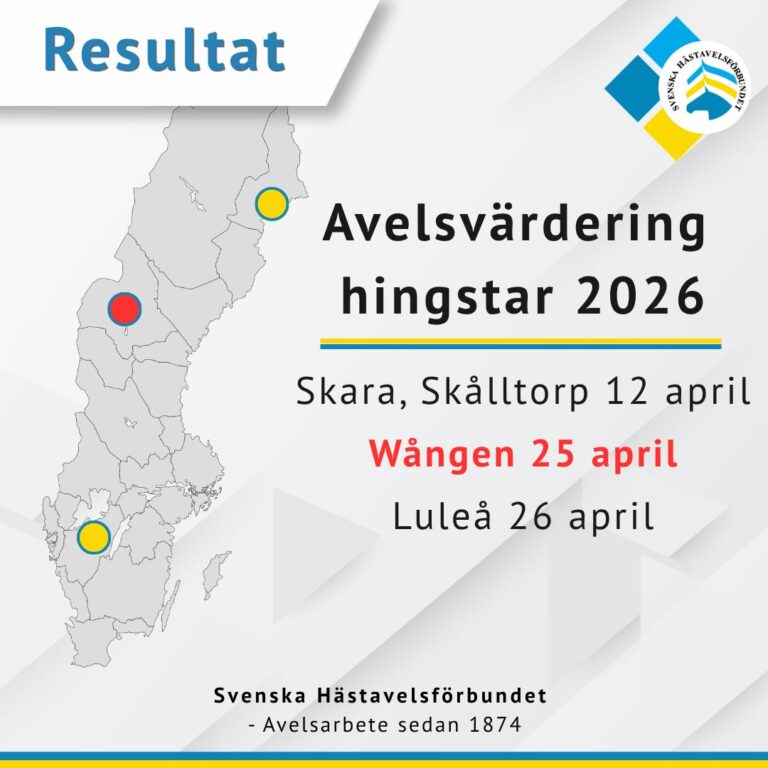 Resultat

SVENSKA HÄSTAVELSFÖRBUNDET

Avelsvärdering hingstar 2026

Skara, Skålltorp 12 april

Wången 25 april

Luleå 26 april

Svenska Hästavelsförbundet
- Avelsarbete sedan 1874